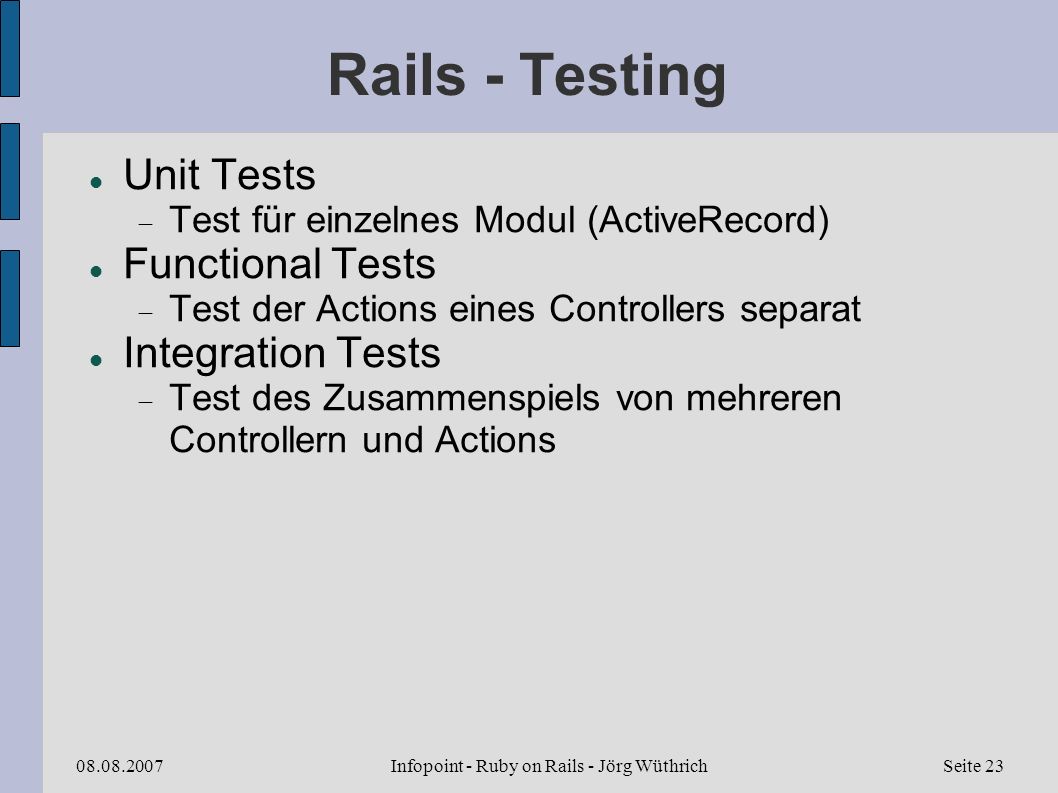 Rails - Testing

Unit Tests

Test für einzelnes Modul (ActiveRecord)

Functional Tests

Test der Actions eines Controllers separat

Integration Tests

Test des Zusammenspiels von mehreren Controllern und Actions

08.08.2007

Infopoint - Ruby on Rails - Jörg Wüthrich

Seite 23